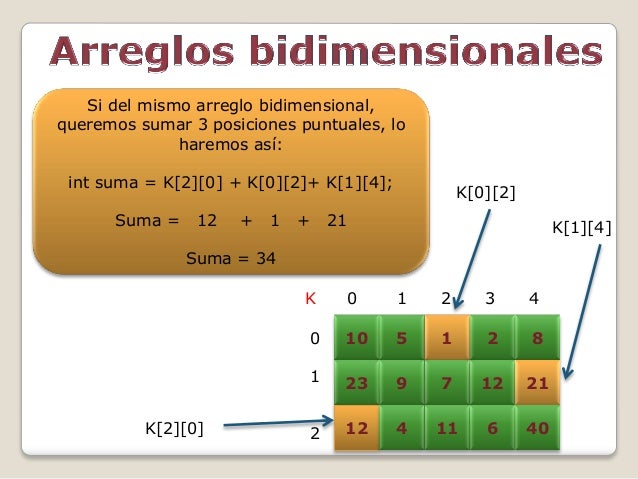 Arreglos bidimensionales

Si del mismo arreglo bidimensional, queremos sumar 3 posiciones puntuales, lo haremos así:

int suma = K[2][0] + K[0][2]+ K[1][4];

Suma = 12 + 1 + 21

Suma = 34

K[0][2]

K[1][4]

| K | 0 | 1 | 2 | 3 | 4 |
|---|---|---|---|---|---|
| 0 | 10 | 5 | 1 | 2 | 8 |
| 1 | 23 | 9 | 7 | 12 | 21 |
| 2 | 12 | 4 | 11 | 6 | 40 |

K[2][0]